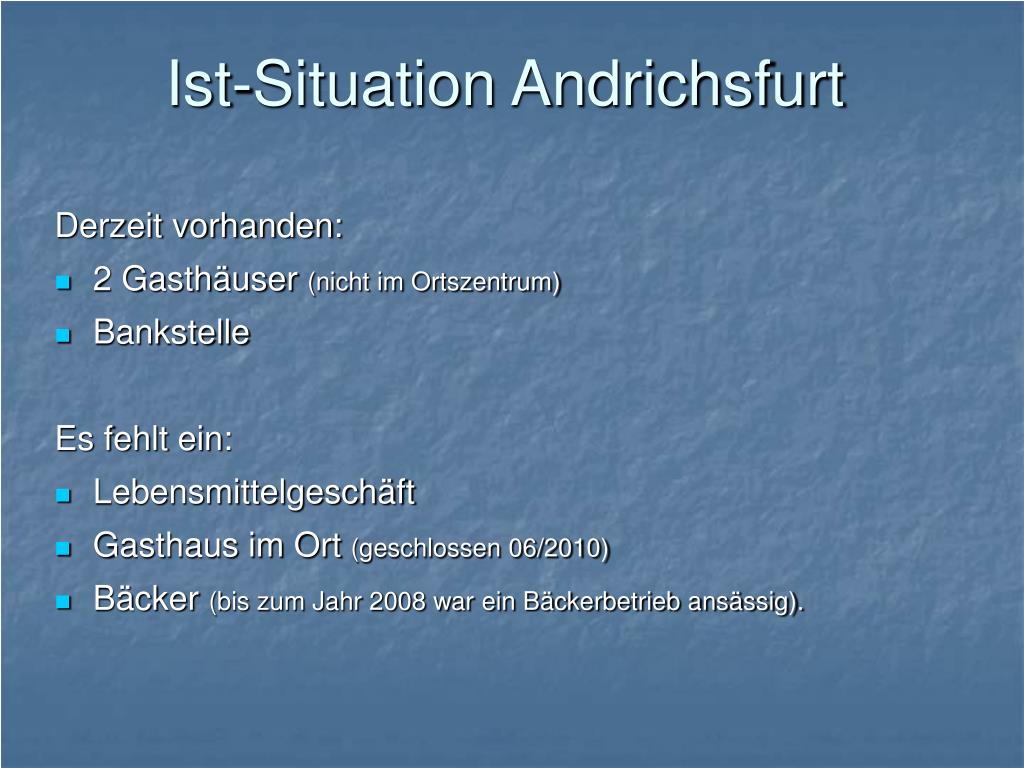 Ist-Situation Andrichsfurt

Derzeit vorhanden:
- 2 Gasthäuser (nicht im Ortszentrum)
- Bankstelle

Es fehlt ein:
- Lebensmittelgeschäft
- Gasthaus im Ort (geschlossen 06/2010)
- Bäcker (bis zum Jahr 2008 war ein Bäckerbetrieb ansässig).